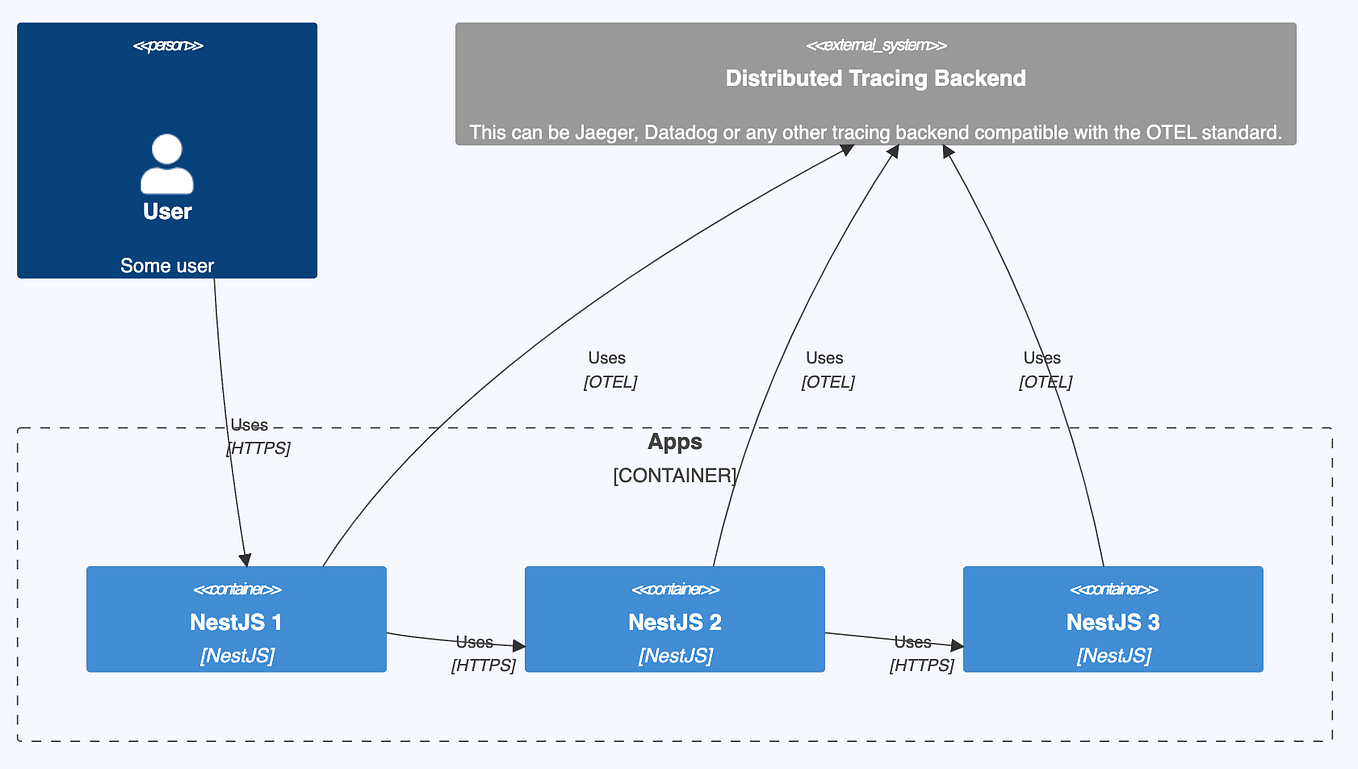 <<person>>

User

Some user

<<external_system>>

Distributed Tracing Backend

This can be Jaeger, Datadog or any other tracing backend compatible with the OTEL standard.

Uses
[OTEL]

Uses
[OTEL]

Uses
[OTEL]

Uses
[HTTPS]

Apps
[CONTAINER]

<<container>>
NestJS 1
[NestJS]

Uses
[HTTPS]

<<container>>
NestJS 2
[NestJS]

Uses
[HTTPS]

<<container>>
NestJS 3
[NestJS]